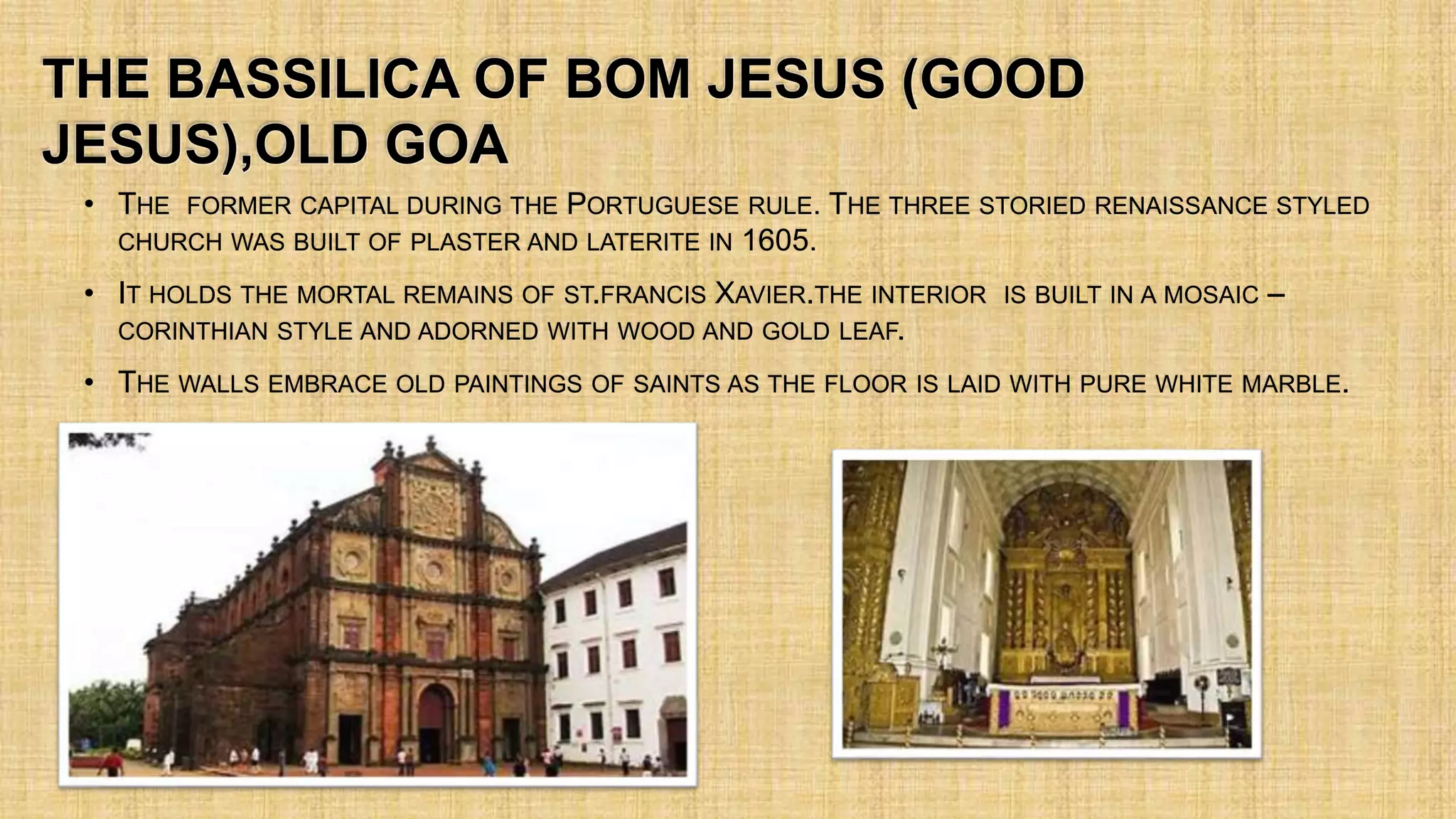 THE BASSILICA OF BOM JESUS (GOOD JESUS),OLD GOA

• THE FORMER CAPITAL DURING THE PORTUGUESE RULE. THE THREE STORIED RENAISSANCE STYLED CHURCH WAS BUILT OF PLASTER AND LATERITE IN 1605.

• IT HOLDS THE MORTAL REMAINS OF ST.FRANCIS XAVIER.THE INTERIOR IS BUILT IN A MOSAIC – CORINTHIAN STYLE AND ADORNED WITH WOOD AND GOLD LEAF.

• THE WALLS EMBRACE OLD PAINTINGS OF SAINTS AS THE FLOOR IS LAID WITH PURE WHITE MARBLE.